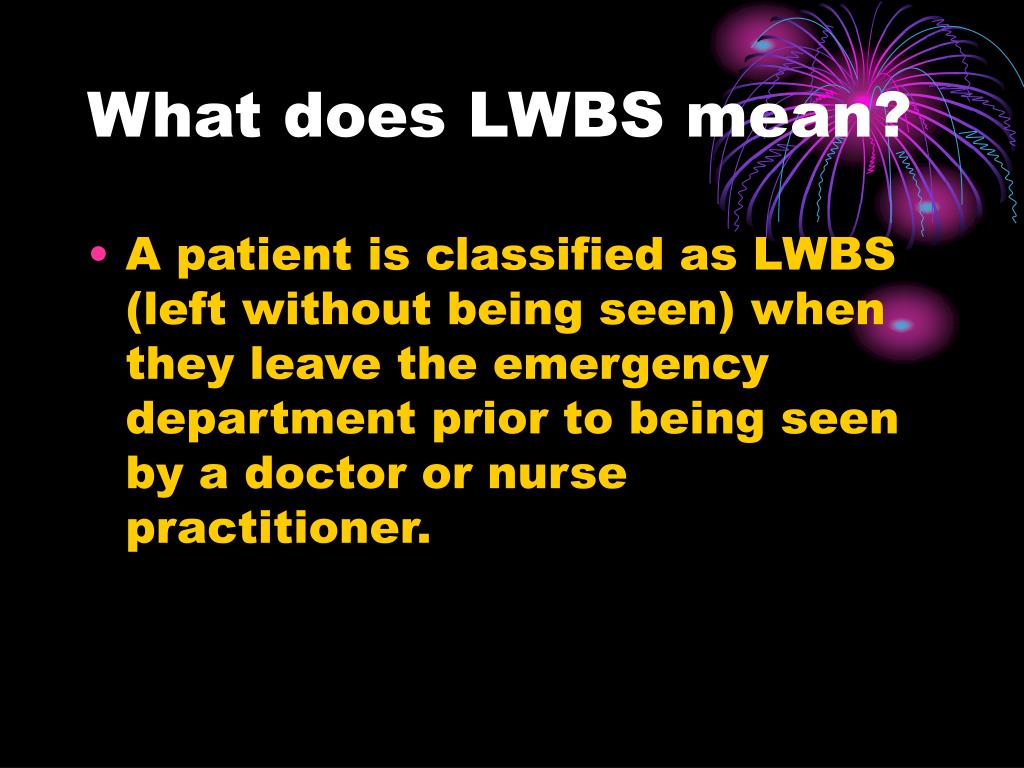 What does LWBS mean?

• A patient is classified as LWBS (left without being seen) when they leave the emergency department prior to being seen by a doctor or nurse practitioner.